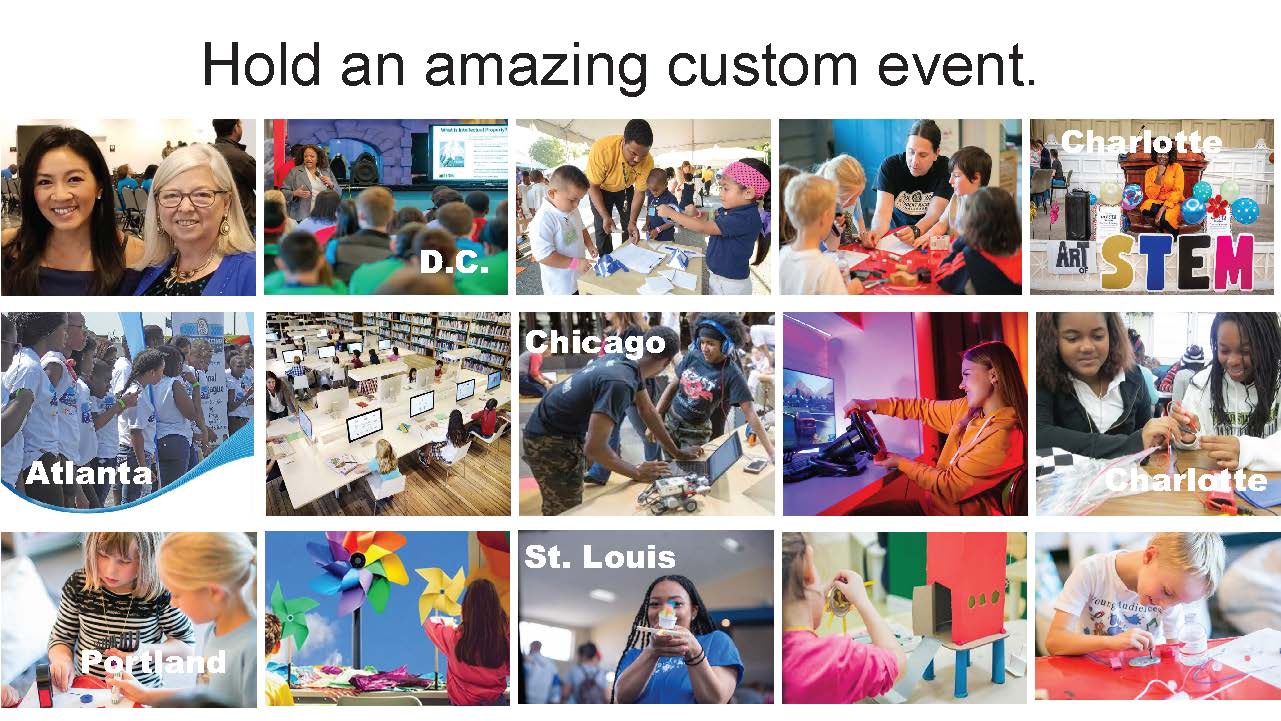 Hold an amazing custom event.

D.C.

Charlotte

ART OF STEM

Atlanta

Chicago

Charlotte

Portland

St. Louis